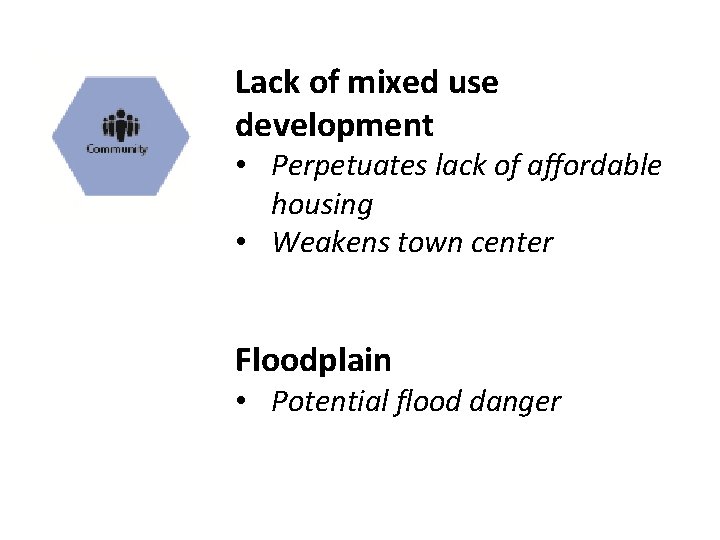 Community

Lack of mixed use development

• Perpetuates lack of affordable housing
• Weakens town center

Floodplain

• Potential flood danger